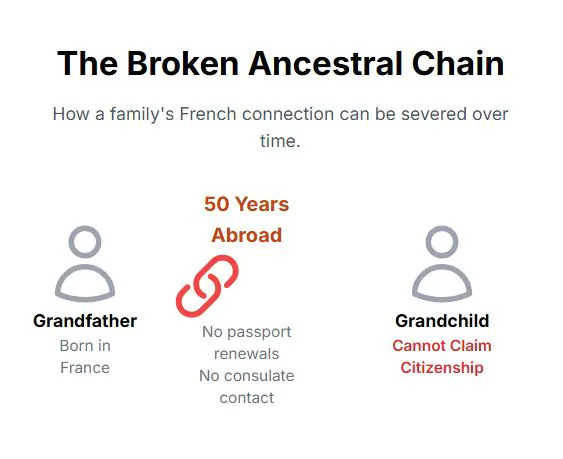 The Broken Ancestral Chain

How a family's French connection can be severed over time.

Grandfather
Born in France

50 Years Abroad

No passport renewals
No consulate contact

Grandchild
Cannot Claim Citizenship